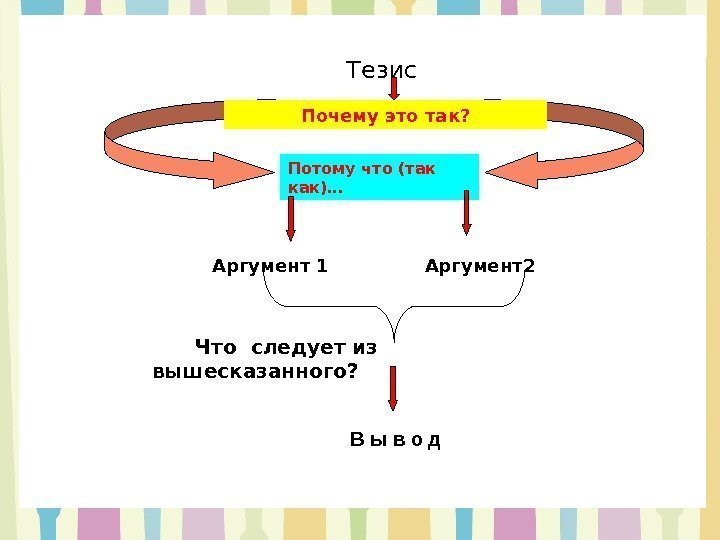 Тезис

Почему это так?

Потому что (так как)...

Аргумент 1

Аргумент2

Что следует из вышесказанного?

В ы в о д